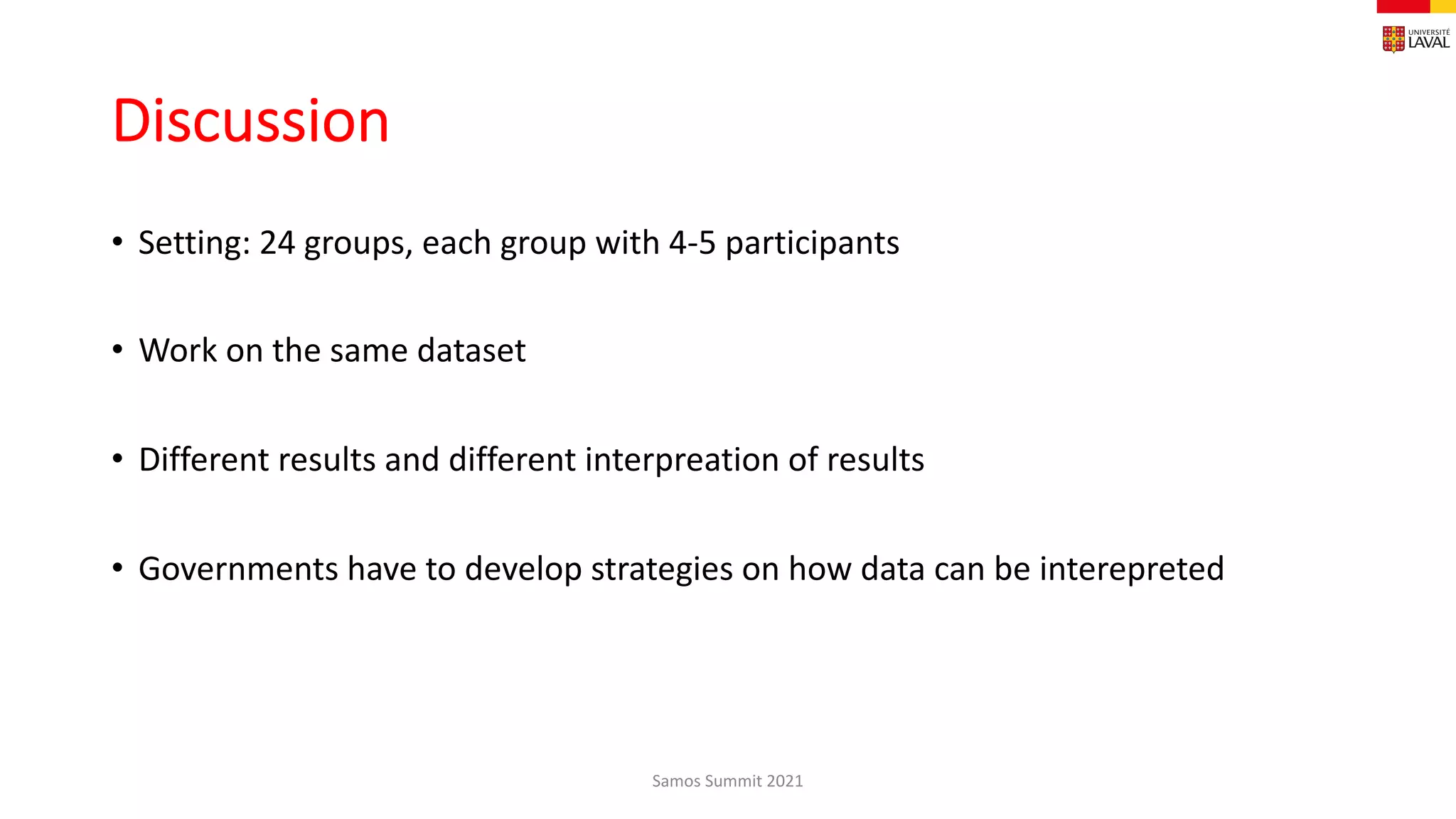 UNIVERSITÉ LAVAL

Discussion

• Setting: 24 groups, each group with 4-5 participants

• Work on the same dataset

• Different results and different interpreation of results

• Governments have to develop strategies on how data can be interepreted

Samos Summit 2021